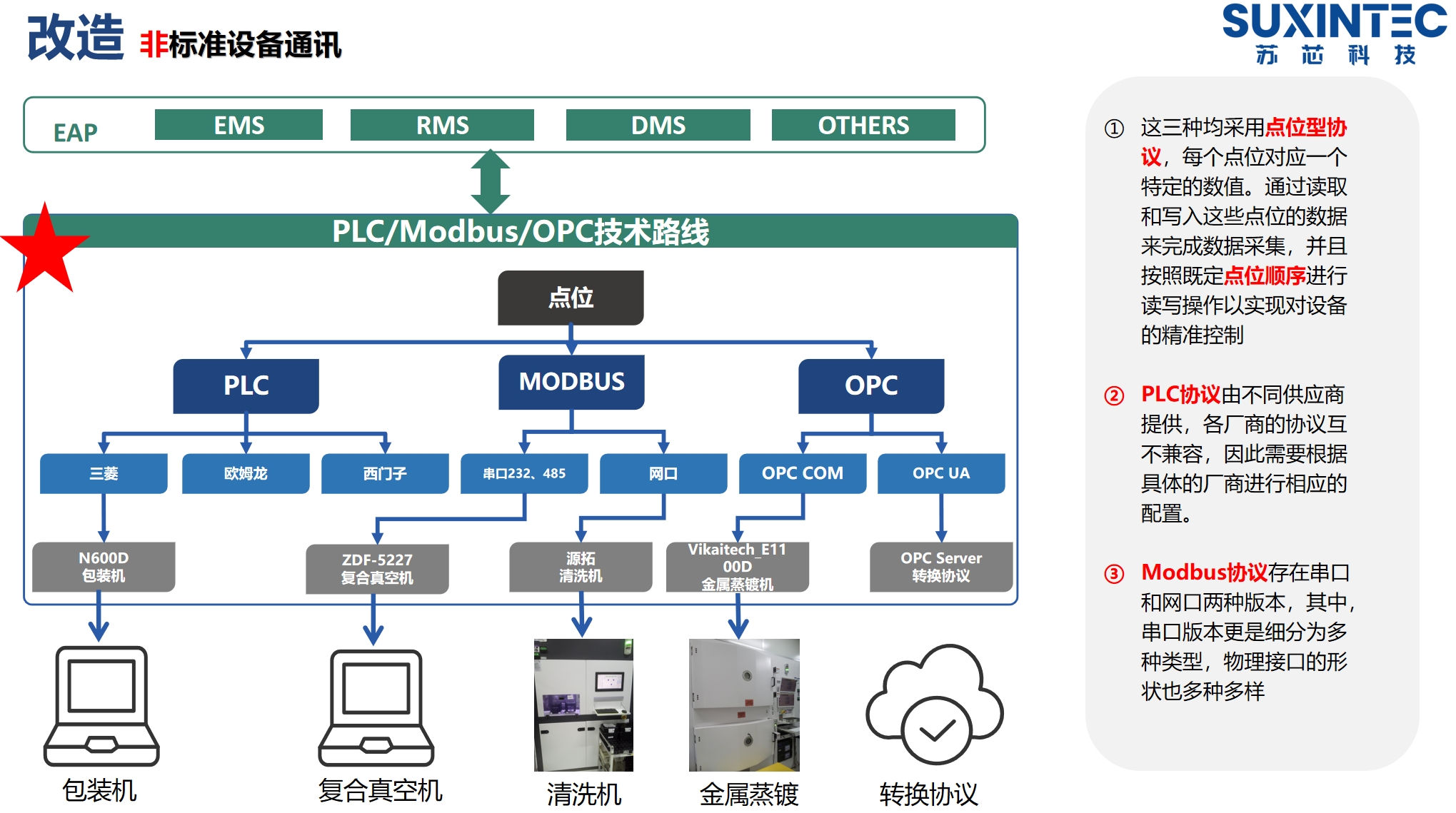 改造 非标准设备通讯

SUXINTEC
苏 芯 科 技

EAP
EMS
RMS
DMS
OTHERS

PLC/Modbus/OPC技术路线

点位

PLC
MODBUS
OPC

三菱
欧姆龙
西门子
串口232、485
网口
OPC COM
OPC UA

N600D 包装机
ZDF-5227 复合真空机
源拓 清洗机
Vikaitech_E1100D 金属蒸镀机
OPC Server 转换协议

包装机
复合真空机
清洗机
金属蒸镀
转换协议

① 这三种均采用点位型协议，每个点位对应一个特定的数值。通过读取和写入这些点位的数据来完成数据采集，并且按照既定点位顺序进行读写操作以实现对设备的精准控制

② PLC协议由不同供应商提供，各厂商的协议互不兼容，因此需要根据具体的厂商进行相应的配置。

③ Modbus协议存在串口和网口两种版本，其中，串口版本更是细分为多种类型，物理接口的形状也多种多样